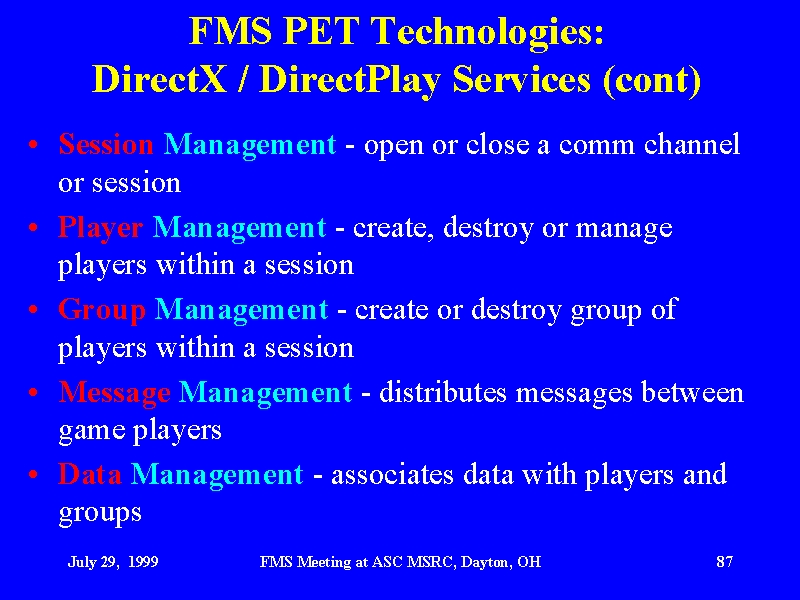 FMS PET Technologies:
DirectX / DirectPlay Services (cont)

• Session Management - open or close a comm channel or session

• Player Management - create, destroy or manage players within a session

• Group Management - create or destroy group of players within a session

• Message Management - distributes messages between game players

• Data Management - associates data with players and groups

July 29, 1999    FMS Meeting at ASC MSRC, Dayton, OH    87